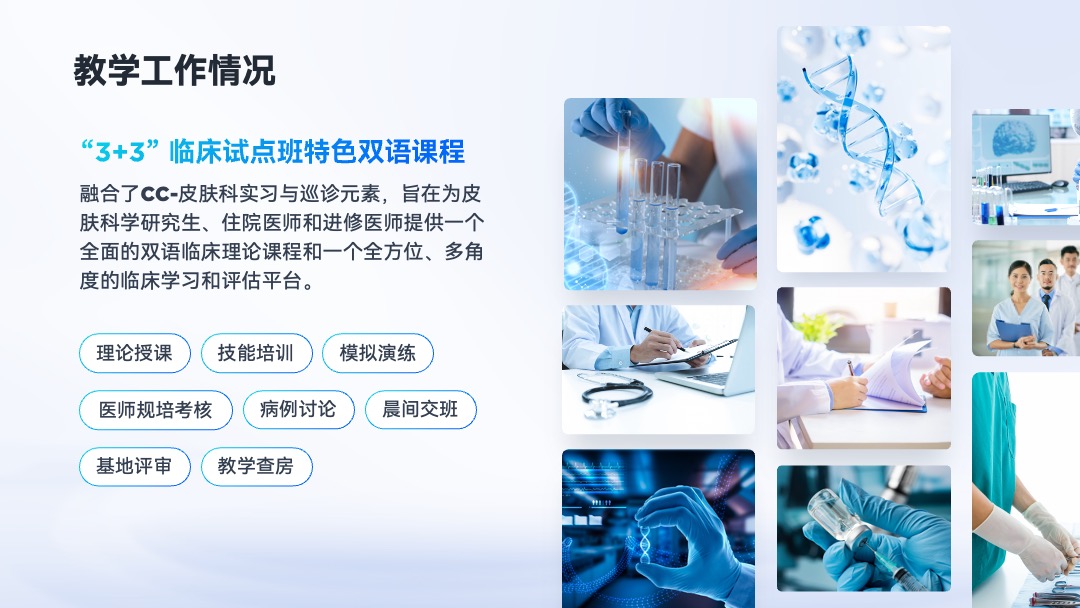 教学工作情况

“3+3”临床试点班特色双语课程

融合了CC-皮肤科实习与巡诊元素，旨在为皮肤科学研究生、住院医师和进修医师提供一个全面的双语临床理论课程和一个全方位、多角度的临床学习和评估平台。

理论授课 技能培训 模拟演练

医师规培考核 病例讨论 晨间交班

基地评审 教学查房